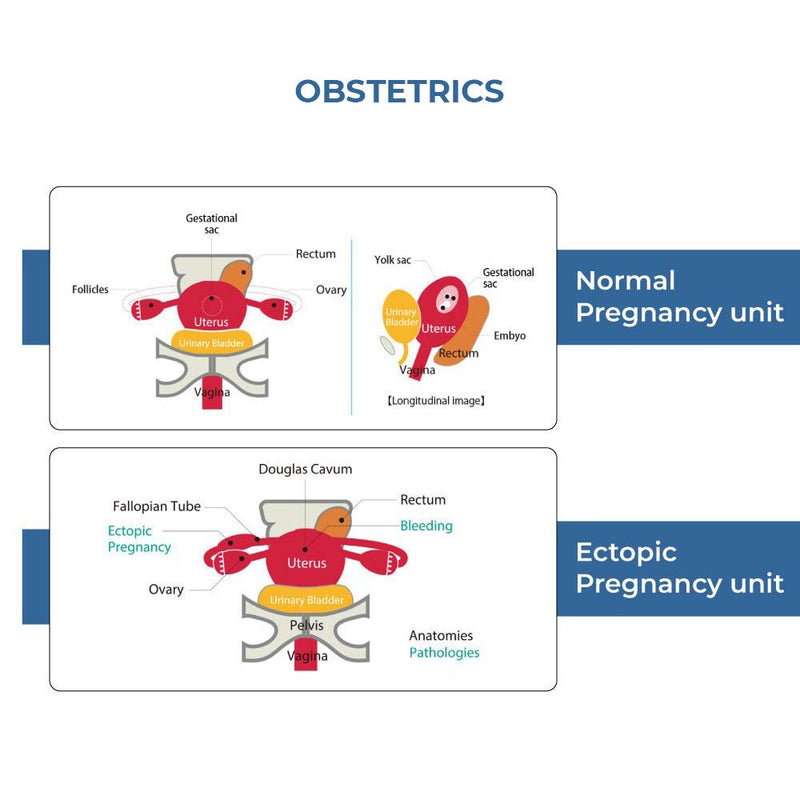 OBSTETRICS

Gestational sac
Rectum
Follicles
Ovary
Uterus
Urinary Bladder
Vagina

Yolk sac
Gestational sac
Urinary Bladder
Uterus
Embyo
Rectum
Vagina
【Longitudinal image】

Normal Pregnancy unit

Douglas Cavum
Fallopian Tube
Rectum
Ectopic Pregnancy
Bleeding
Uterus
Ovary
Urinary Bladder
Pelvis
Vagina
Anatomies
Pathologies

Ectopic Pregnancy unit